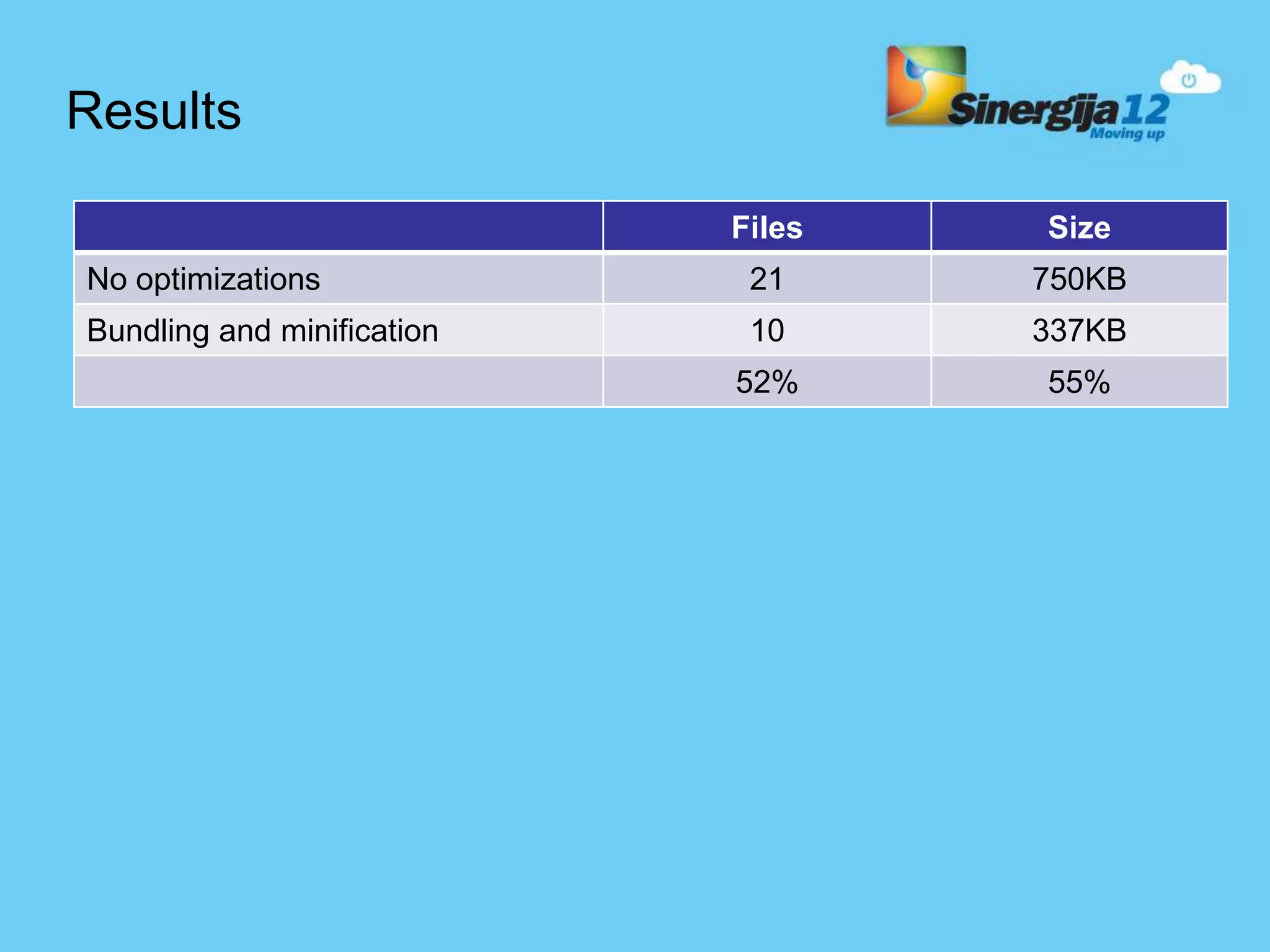 Results

Sinergija 12
Moving up

| | Files | Size |
|---|---|---|
| No optimizations | 21 | 750KB |
| Bundling and minification | 10 | 337KB |
| | 52% | 55% |